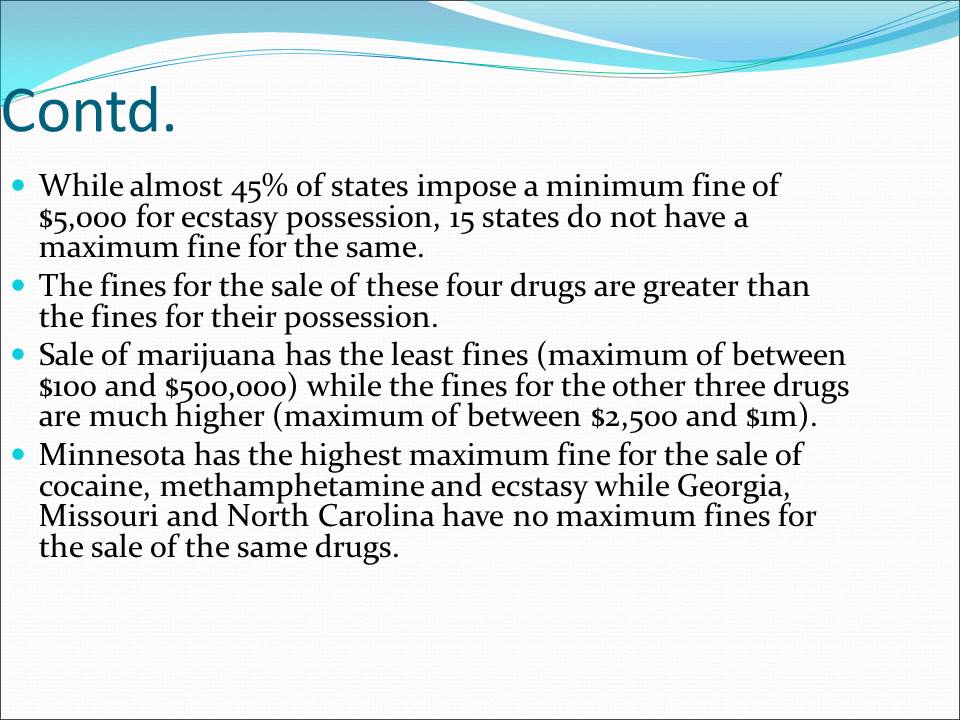 Contd.

- While almost 45% of states impose a minimum fine of \$5,000 for ecstasy possession, 15 states do not have a maximum fine for the same.
- The fines for the sale of these four drugs are greater than the fines for their possession.
- Sale of marijuana has the least fines (maximum of between \$100 and \$500,000) while the fines for the other three drugs are much higher (maximum of between \$2,500 and \$1m).
- Minnesota has the highest maximum fine for the sale of cocaine, methamphetamine and ecstasy while Georgia, Missouri and North Carolina have no maximum fines for the sale of the same drugs.